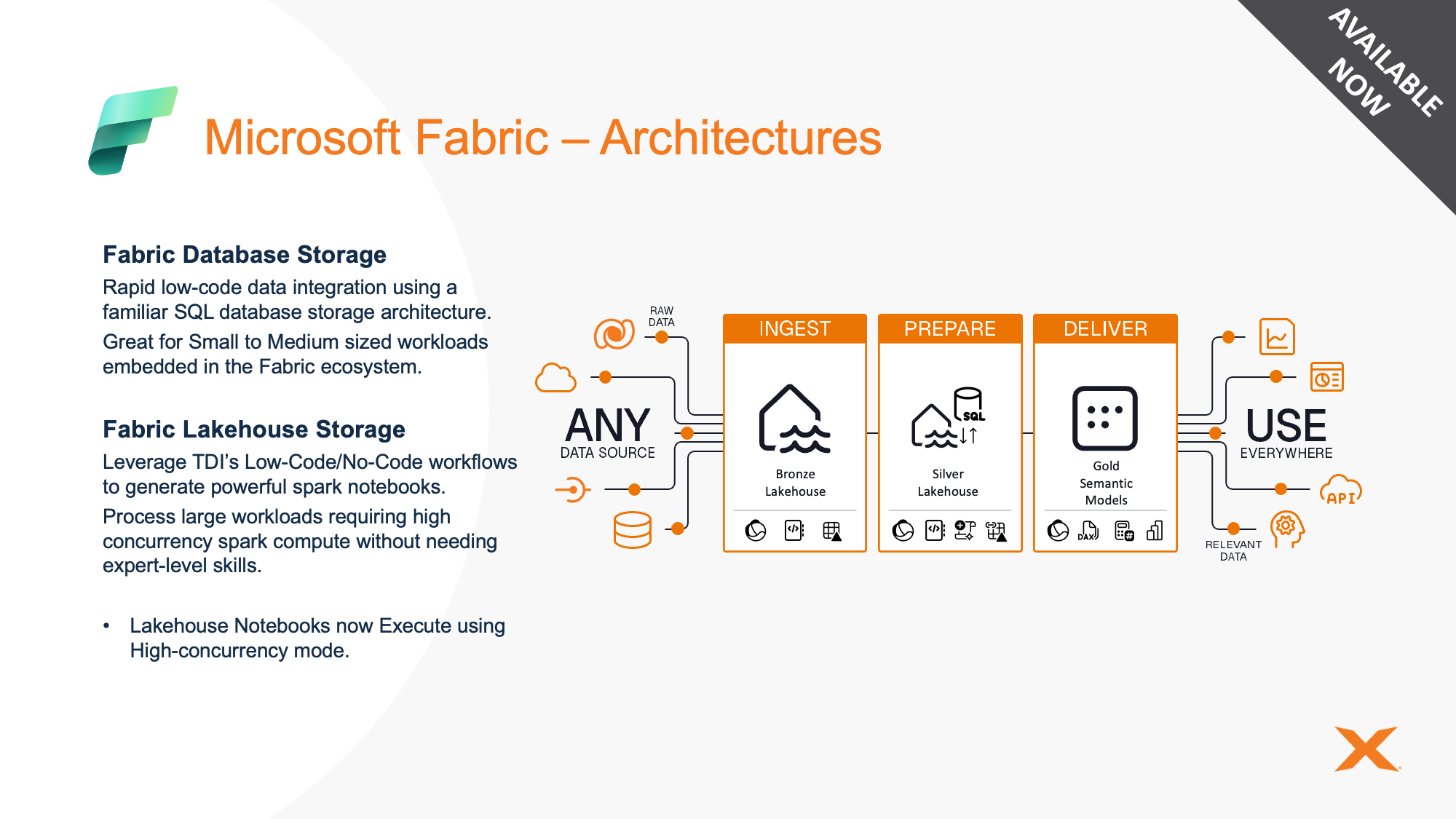 AVAILABLE NOW

Microsoft Fabric – Architectures

Fabric Database Storage
Rapid low-code data integration using a familiar SQL database storage architecture.
Great for Small to Medium sized workloads embedded in the Fabric ecosystem.

Fabric Lakehouse Storage
Leverage TDI's Low-Code/No-Code workflows to generate powerful spark notebooks.
Process large workloads requiring high concurrency spark compute without needing expert-level skills.

• Lakehouse Notebooks now Execute using High-concurrency mode.

RAW DATA

ANY
DATA SOURCE

INGEST
Bronze Lakehouse

PREPARE
SQL
Silver Lakehouse

DELIVER
Gold Semantic Models
DAX

USE
EVERYWHERE

API

RELEVANT DATA